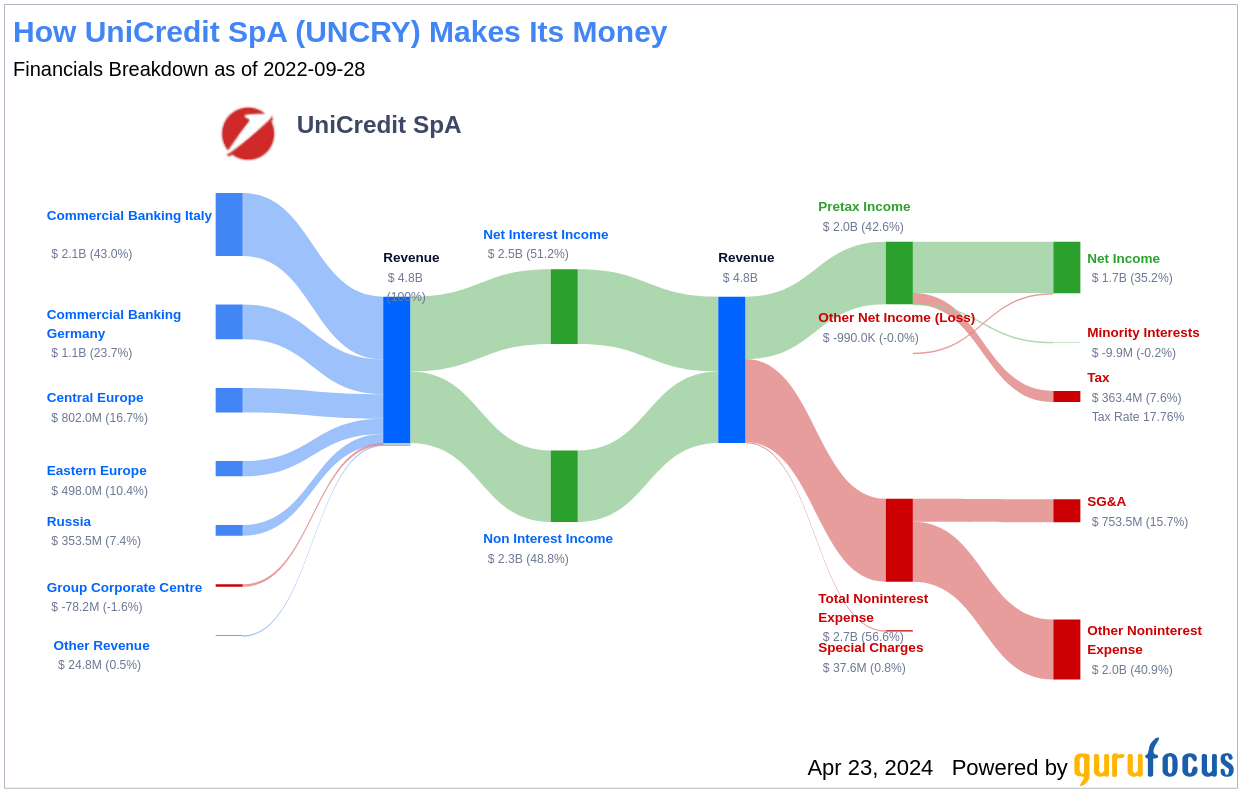 How UniCredit SpA (UNCRY) Makes Its Money

Financials Breakdown as of 2022-09-28

UniCredit SpA

Commercial Banking Italy
$ 2.1B (43.0%)

Commercial Banking Germany
$ 1.1B (23.7%)

Central Europe
$ 802.0M (16.7%)

Eastern Europe
$ 498.0M (10.4%)

Russia
$ 353.5M (7.4%)

Group Corporate Centre
$ -78.2M (-1.6%)

Other Revenue
$ 24.8M (0.5%)

Revenue
$ 4.8B
(100%)

Net Interest Income
$ 2.5B (51.2%)

Non Interest Income
$ 2.3B (48.8%)

Revenue
$ 4.8B

Pretax Income
$ 2.0B (42.6%)

Other Net Income (Loss)
$ -990.0K (-0.0%)

Total Noninterest Expense
$ 2.7B (56.6%)

Special Charges
$ 37.6M (0.8%)

Net Income
$ 1.7B (35.2%)

Minority Interests
$ -9.9M (-0.2%)

Tax
$ 363.4M (7.6%)
Tax Rate 17.76%

SG&A
$ 753.5M (15.7%)

Other Noninterest Expense
$ 2.0B (40.9%)

Apr 23, 2024 Powered by gurufocus